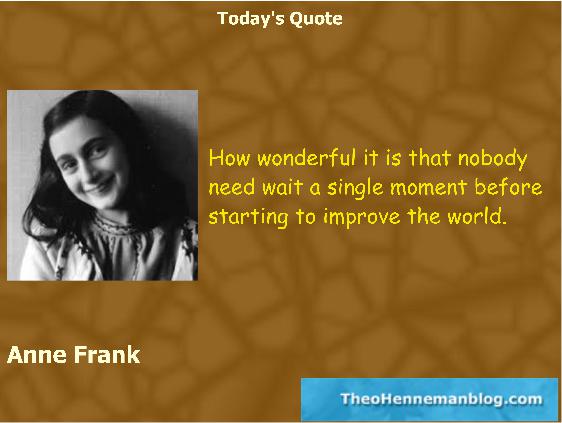 Today's Quote

How wonderful it is that nobody need wait a single moment before starting to improve the world.

Anne Frank

TheoHennemanblog.com